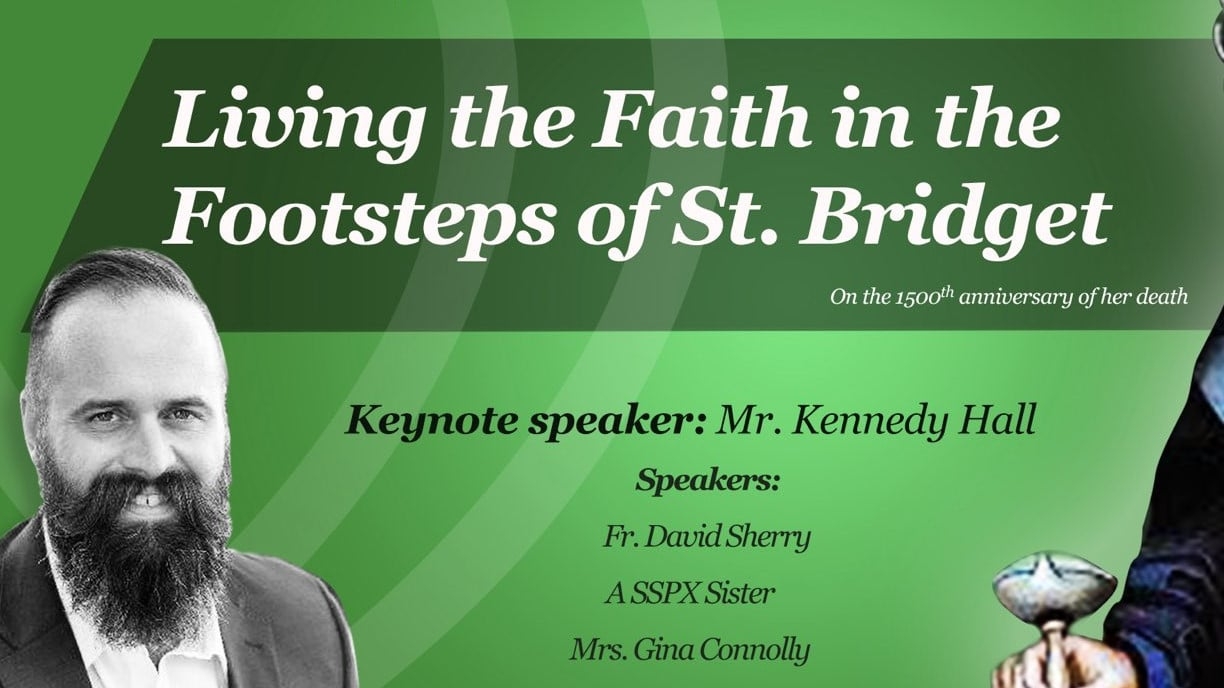 Living the Faith in the Footsteps of St. Bridget

On the 1500$^{th}$ anniversary of her death

Keynote speaker: Mr. Kennedy Hall

Speakers:

Fr. David Sherry

A SSPX Sister

Mrs. Gina Connolly